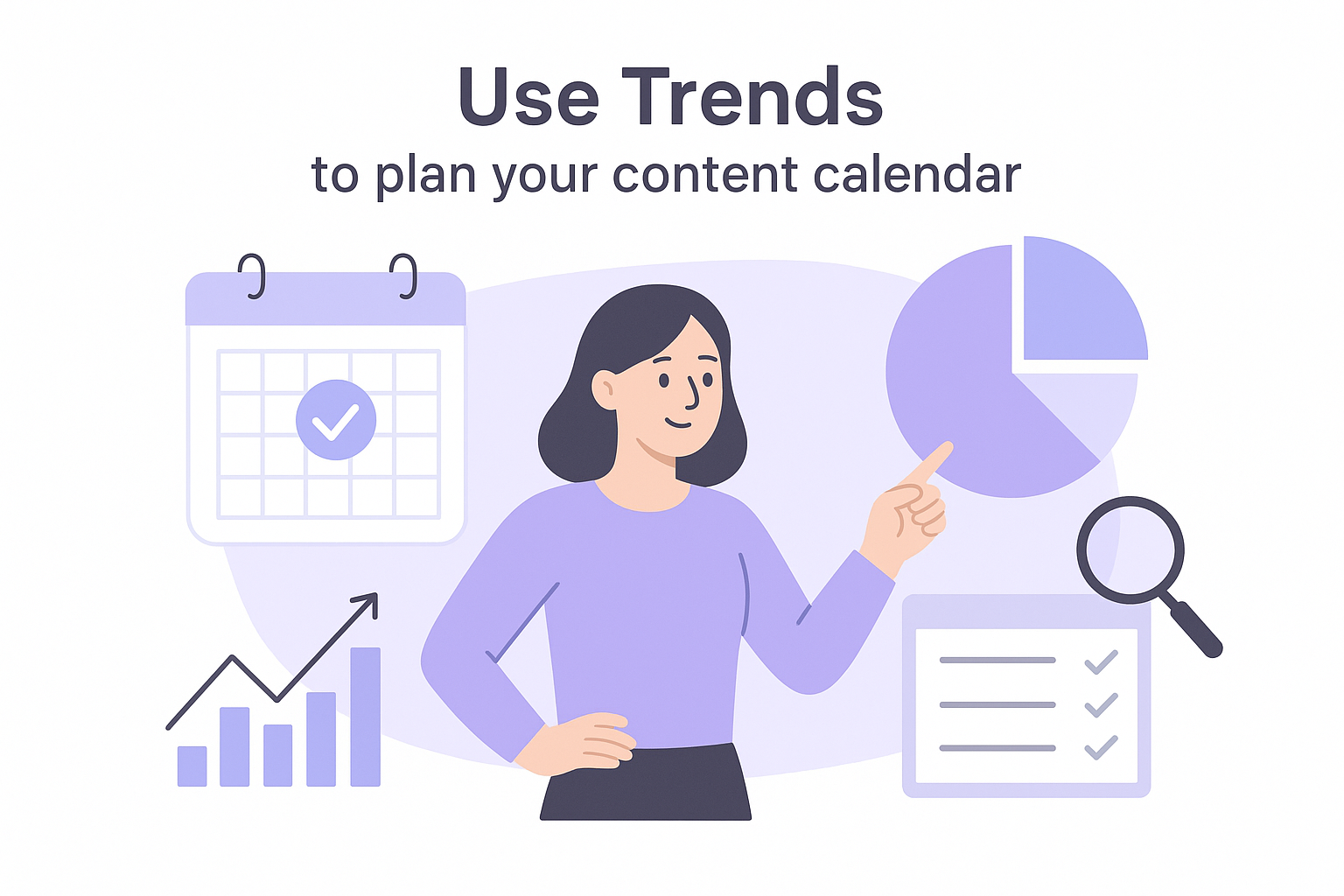 Use Trends
to plan your content calendar